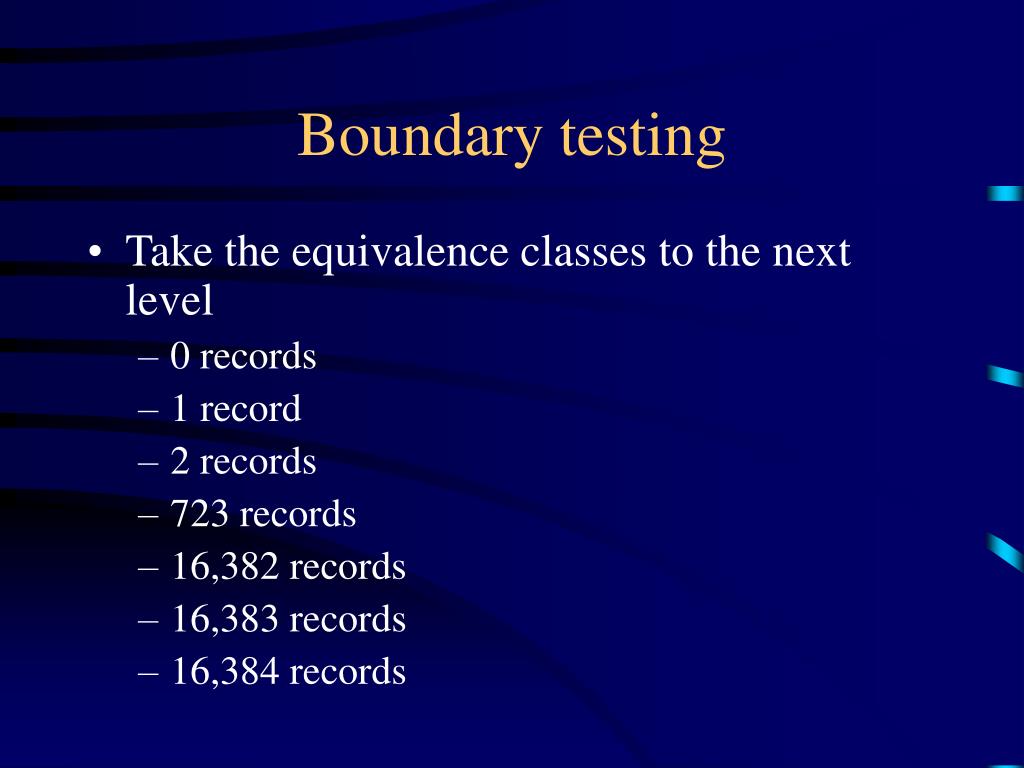 Boundary testing

• Take the equivalence classes to the next level
– 0 records
– 1 record
– 2 records
– 723 records
– 16,382 records
– 16,383 records
– 16,384 records